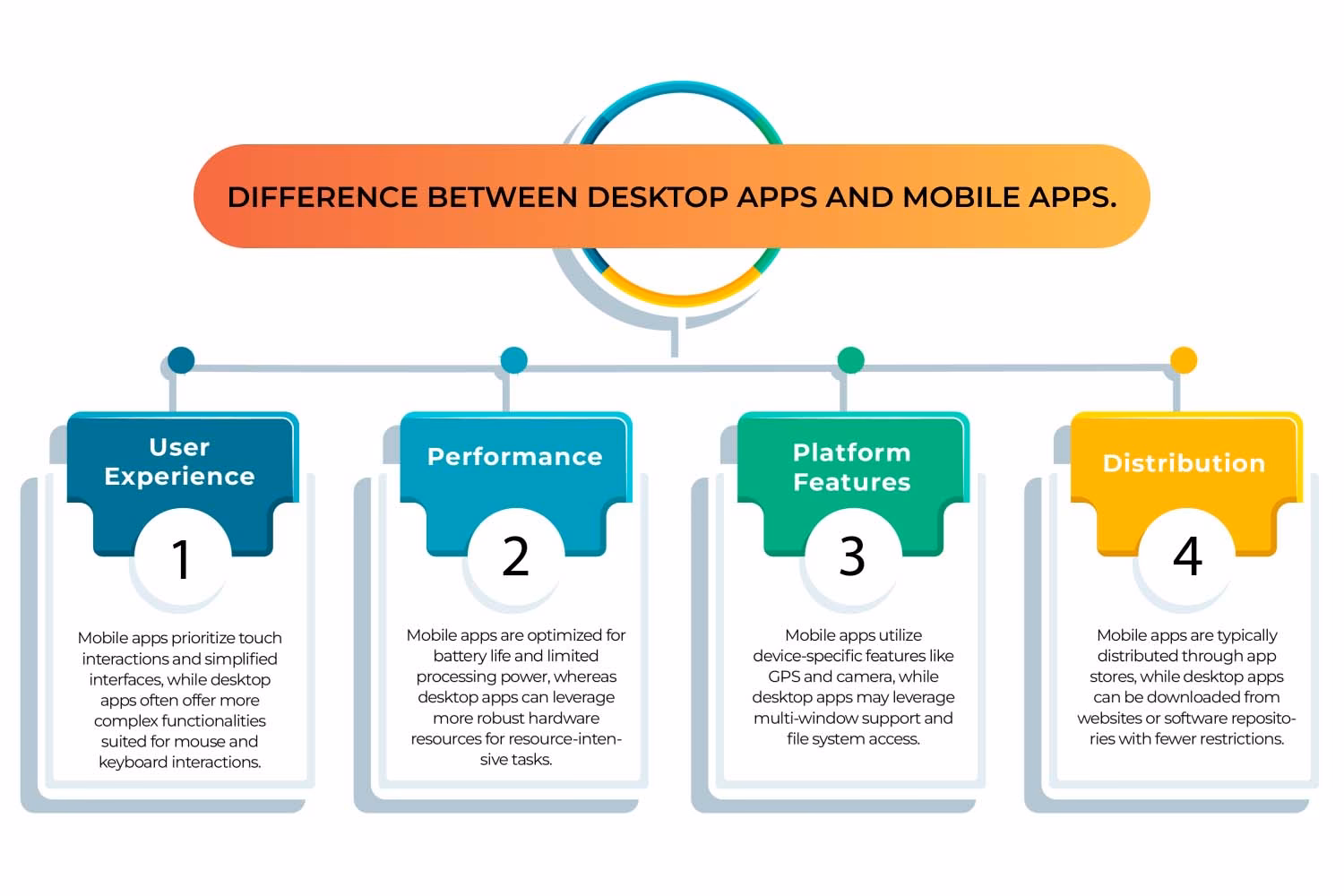 DIFFERENCE BETWEEN DESKTOP APPS AND MOBILE APPS.

User Experience

1

Mobile apps prioritize touch interactions and simplified interfaces, while desktop apps often offer more complex functionalities suited for mouse and keyboard interactions.

Performance

2

Mobile apps are optimized for battery life and limited processing power, whereas desktop apps can leverage more robust hardware resources for resource-intensive tasks.

Platform Features

3

Mobile apps utilize device-specific features like GPS and camera, while desktop apps may leverage multi-window support and file system access.

Distribution

4

Mobile apps are typically distributed through app stores, while desktop apps can be downloaded from websites or software repositories with fewer restrictions.